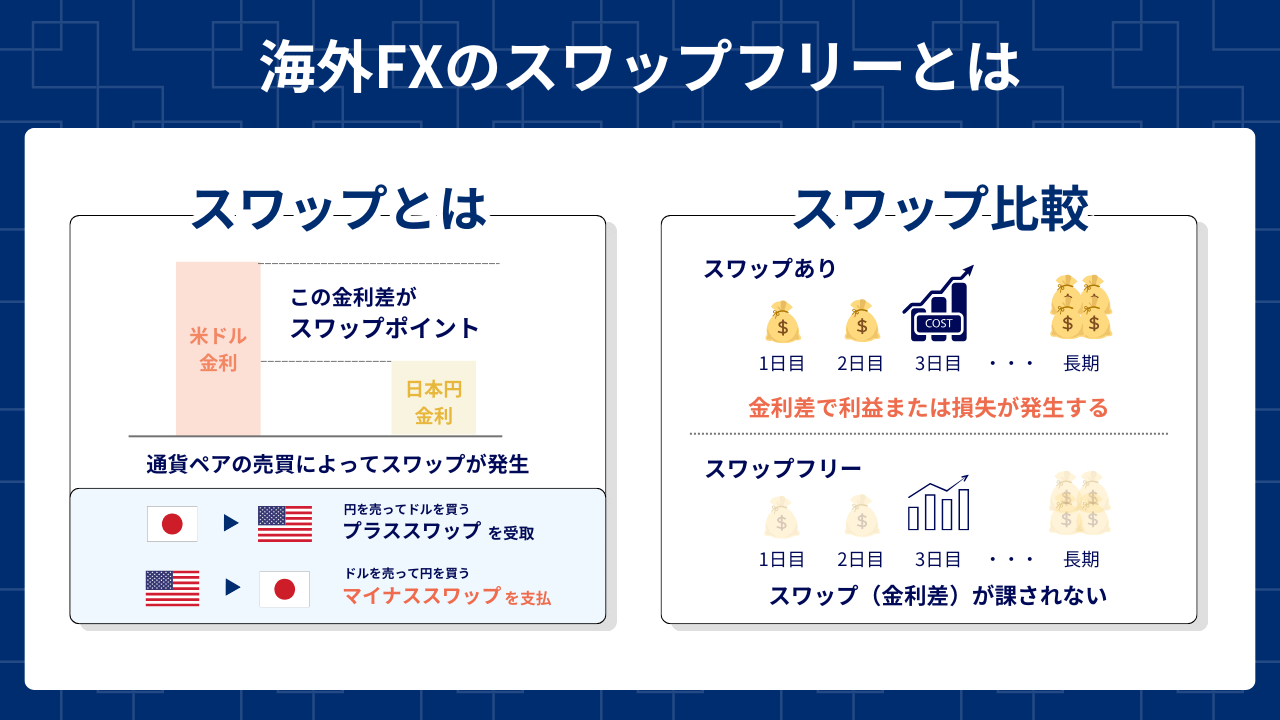 海外FXのスワップフリーとは

スワップとは

米ドル金利

この金利差がスワップポイント

日本円金利

通貨ペアの売買によってスワップが発生

円を売ってドルを買う
プラススワップ を受取

ドルを売って円を買う
マイナススワップ を支払

スワップ比較

スワップあり

$ $ COST $ $

1日目 2日目 3日目 ・・・ 長期

金利差で利益または損失が発生する

スワップフリー

$ $ $ $

1日目 2日目 3日目 ・・・ 長期

スワップ（金利差）が課されない